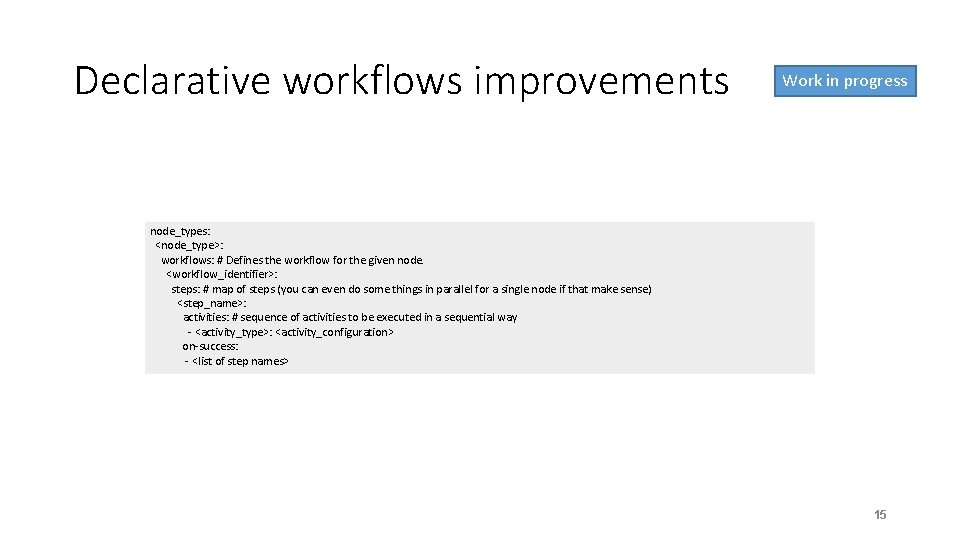 Declarative workflows improvements

Work in progress

node_types:
  <node_type>:
    workflows: # Defines the workflow for the given node.
      <workflow_identifier>:
        steps: # map of steps (you can even do some things in parallel for a single node if that make sense)
          <step_name>:
            activities: # sequence of activities to be executed in a sequential way
              - <activity_type>: <activity_configuration>
            on-success:
              - <list of step names>

15